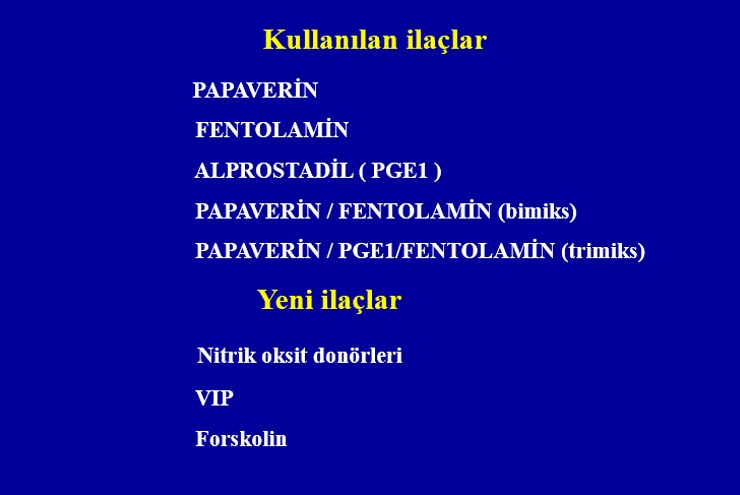 Kullanılan ilaçlar

PAPAVERİN

FENTOLAMİN

ALPROSTADİL ( PGE1 )

PAPAVERİN / FENTOLAMİN (bimiks)

PAPAVERİN / PGE1/FENTOLAMİN (trimiks)

Yeni ilaçlar

Nitrik oksit donörleri

VIP

Forskolin